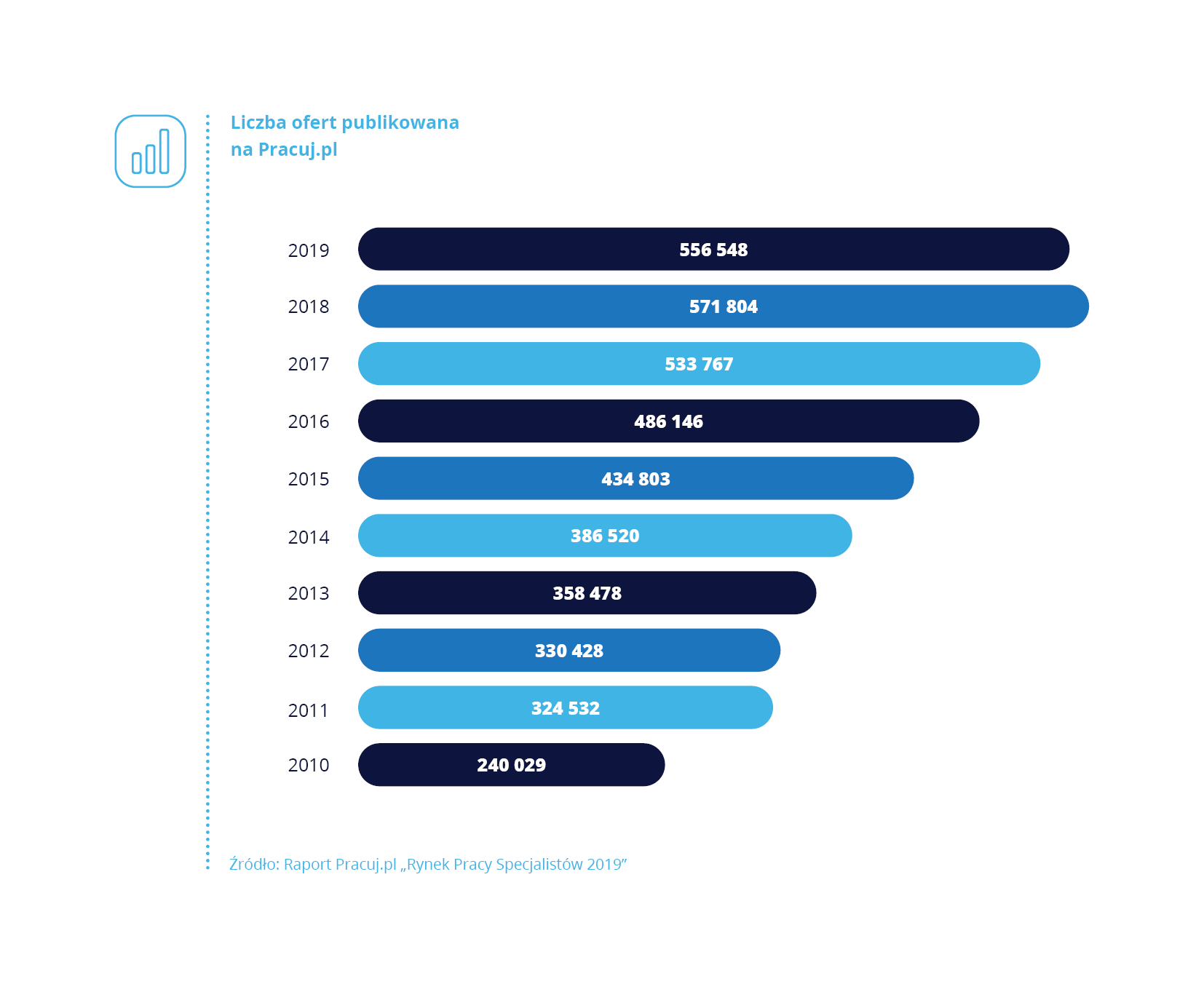 Liczba ofert publikowana na Pracuj.pl

2019 556 548
2018 571 804
2017 533 767
2016 486 146
2015 434 803
2014 386 520
2013 358 478
2012 330 428
2011 324 532
2010 240 029

Źródło: Raport Pracuj.pl „Rynek Pracy Specjalistów 2019”